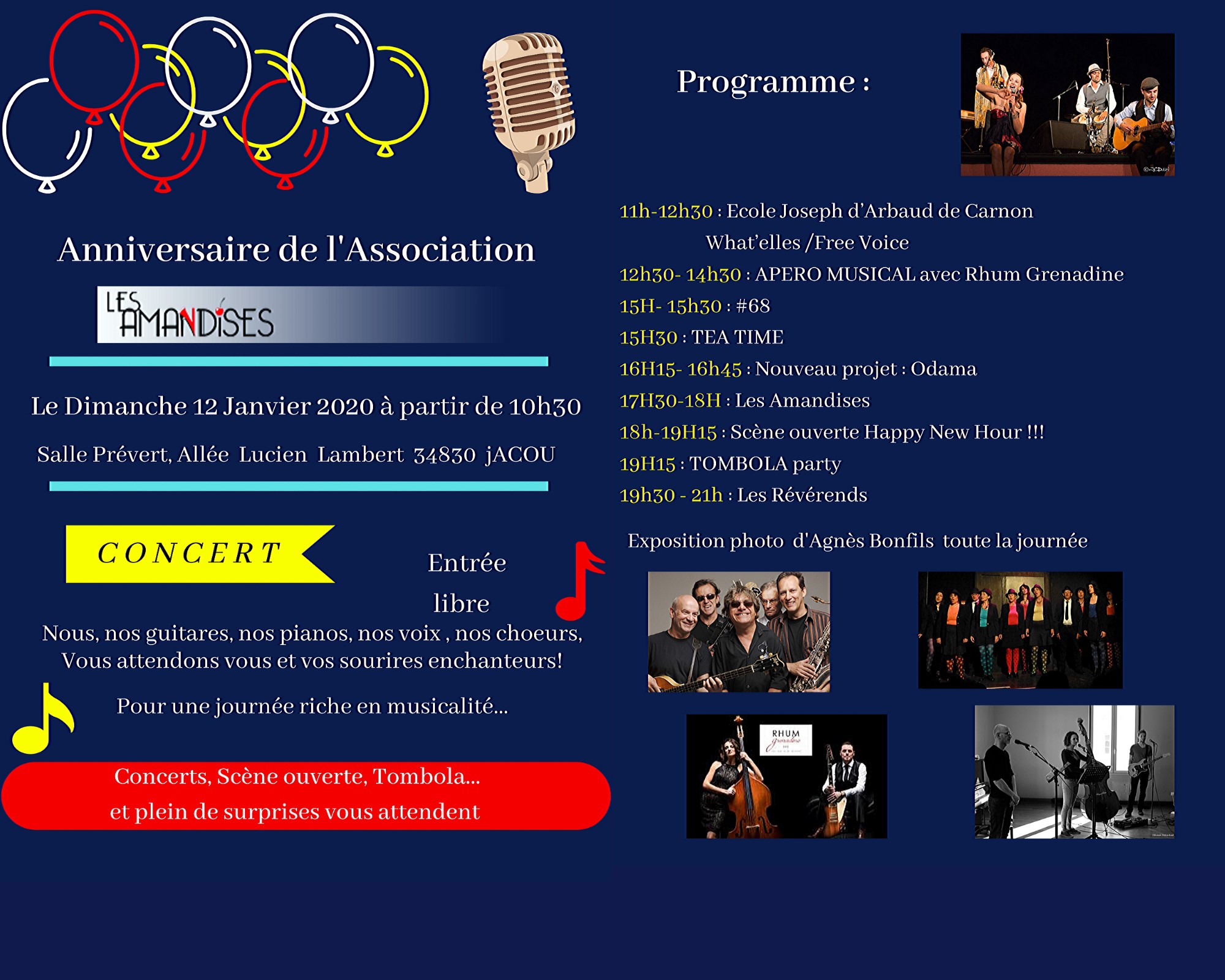 Anniversaire de l'Association

LES AMANDISES

Le Dimanche 12 Janvier 2020 à partir de 10h30

Salle Prévert, Allée Lucien Lambert 34830 jACOU

CONCERT

Entrée libre

Nous, nos guitares, nos pianos, nos voix , nos choeurs, Vous attendons vous et vos sourires enchanteurs!

Pour une journée riche en musicalité...

Concerts, Scène ouverte, Tombola...
et plein de surprises vous attendent

Programme :

11h-12h30 : Ecole Joseph d'Arbaud de Carnon
What'elles /Free Voice
12h30- 14h30 : APERO MUSICAL avec Rhum Grenadine
15H- 15h30 : #68
15H30 : TEA TIME
16H15- 16h45 : Nouveau projet : Odama
17H30-18H : Les Amandises
18h-19H15 : Scène ouverte Happy New Hour !!!
19H15 : TOMBOLA party
19h30 - 21h : Les Révérends

Exposition photo d'Agnès Bonfils toute la journée

RHUM grenadine